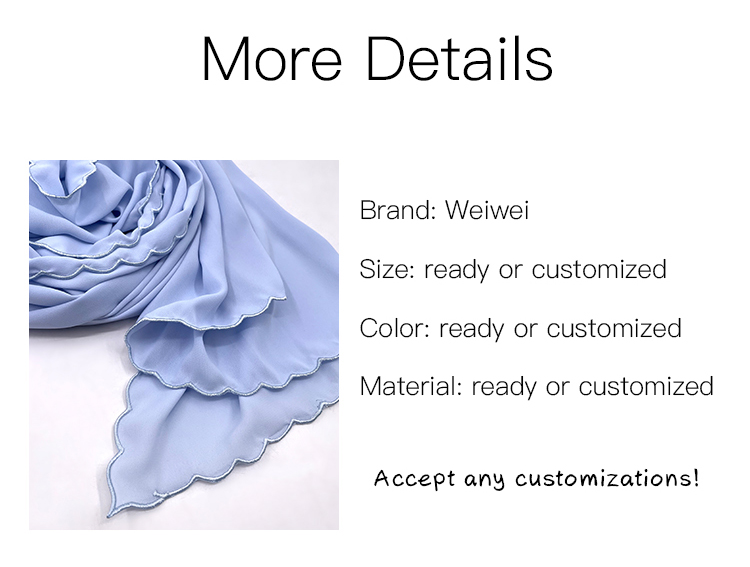 More Details

Brand: Weiwei

Size: ready or customized

Color: ready or customized

Material: ready or customized

Accept any customizations!